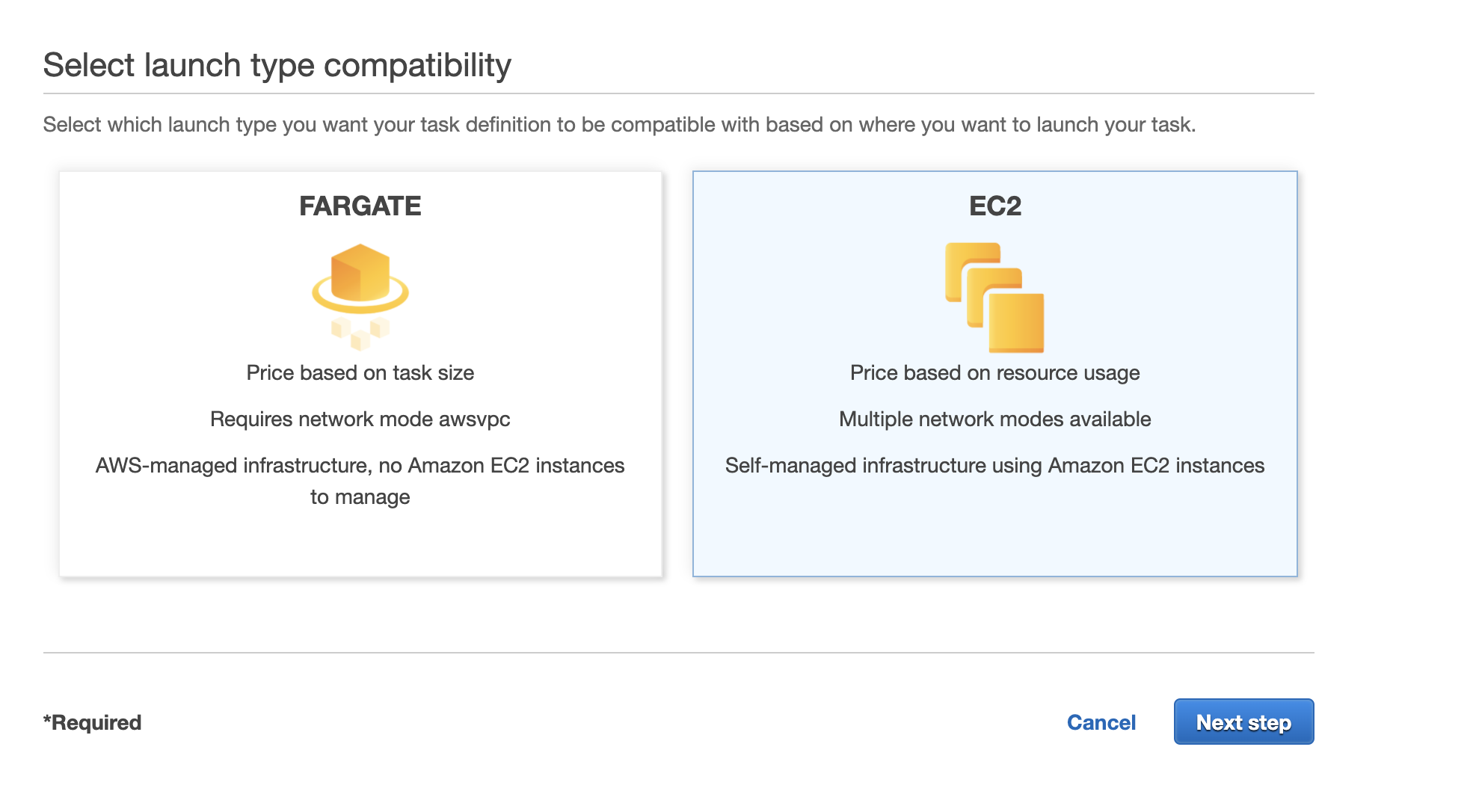 Select launch type compatibility

Select which launch type you want your task definition to be compatible with based on where you want to launch your task.

FARGATE

Price based on task size

Requires network mode awsvpc

AWS-managed infrastructure, no Amazon EC2 instances to manage

EC2

Price based on resource usage

Multiple network modes available

Self-managed infrastructure using Amazon EC2 instances

*Required

Cancel

Next step